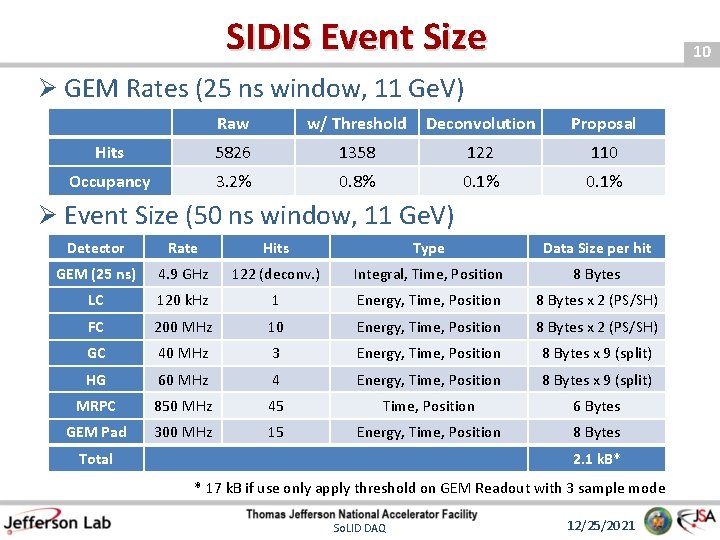 SIDIS Event Size

10

➢ GEM Rates (25 ns window, 11 GeV)

| | Raw | w/ Threshold | Deconvolution | Proposal |
|---|---|---|---|---|
| Hits | 5826 | 1358 | 122 | 110 |
| Occupancy | 3.2% | 0.8% | 0.1% | 0.1% |

➢ Event Size (50 ns window, 11 GeV)

| Detector | Rate | Hits | Type | Data Size per hit |
|---|---|---|---|---|
| GEM (25 ns) | 4.9 GHz | 122 (deconv.) | Integral, Time, Position | 8 Bytes |
| LC | 120 kHz | 1 | Energy, Time, Position | 8 Bytes x 2 (PS/SH) |
| FC | 200 MHz | 10 | Energy, Time, Position | 8 Bytes x 2 (PS/SH) |
| GC | 40 MHz | 3 | Energy, Time, Position | 8 Bytes x 9 (split) |
| HG | 60 MHz | 4 | Energy, Time, Position | 8 Bytes x 9 (split) |
| MRPC | 850 MHz | 45 | Time, Position | 6 Bytes |
| GEM Pad | 300 MHz | 15 | Energy, Time, Position | 8 Bytes |
| Total | | | | 2.1 kB* |

* 17 kB if use only apply threshold on GEM Readout with 3 sample mode

Jefferson Lab

Thomas Jefferson National Accelerator Facility

SoLID DAQ

12/25/2021

JSA